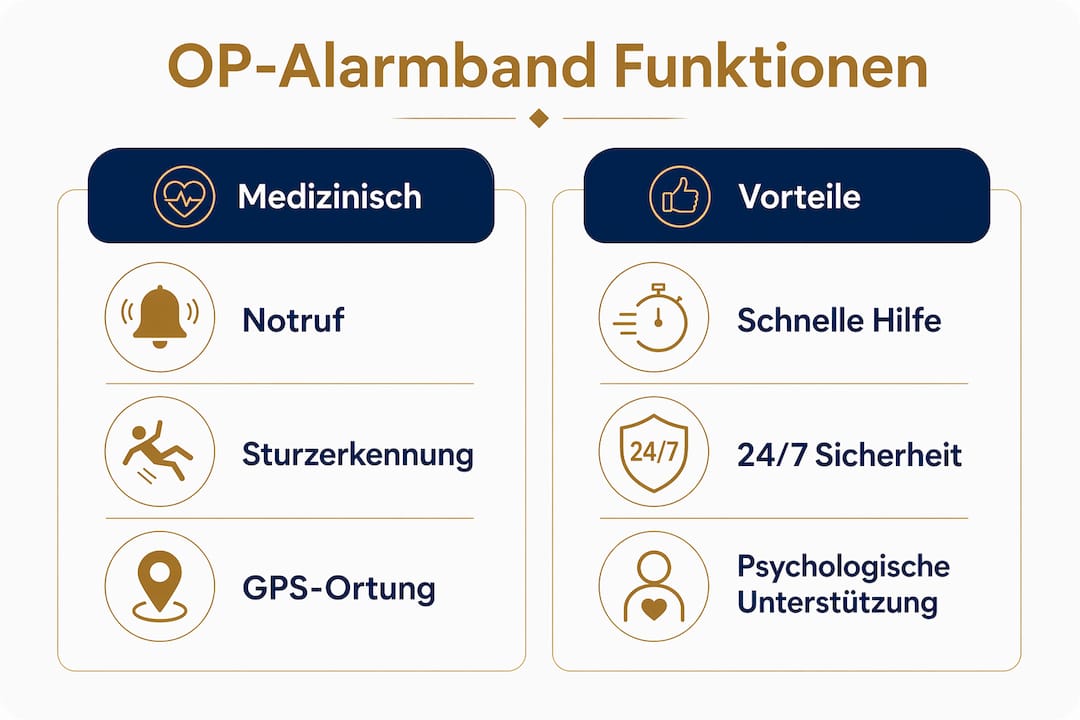 OP-Alarmband Funktionen

Medizinisch

Notruf

Sturzerkennung

GPS-Ortung

Vorteile

Schnelle Hilfe

24/7

24/7 Sicherheit

Psychologische Unterstützung